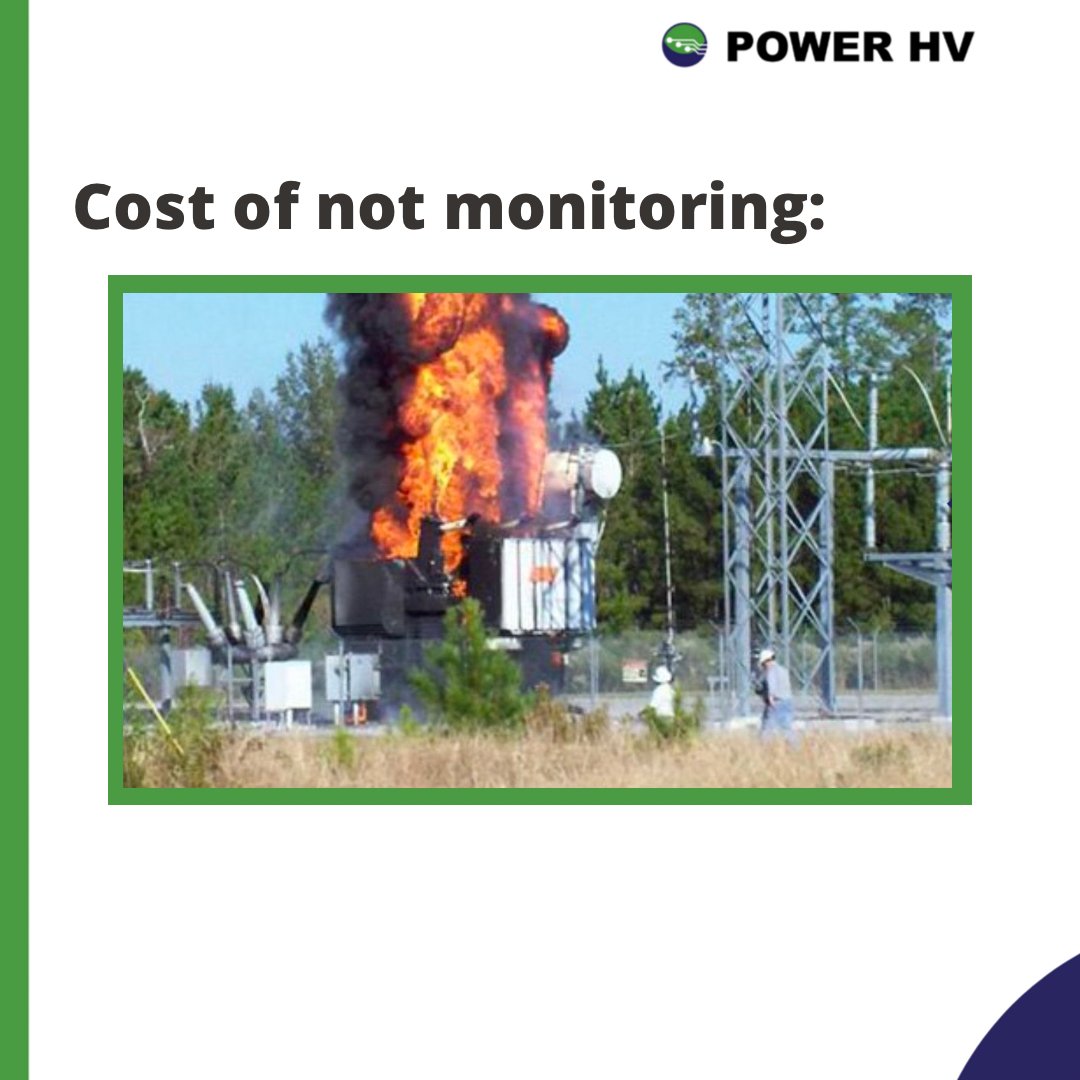 POWER HV

Cost of not monitoring: